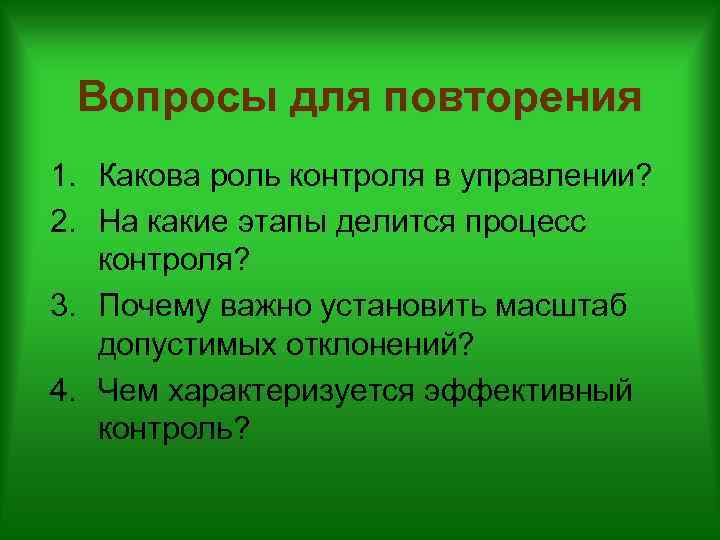 Вопросы для повторения

1. Какова роль контроля в управлении?
2. На какие этапы делится процесс контроля?
3. Почему важно установить масштаб допустимых отклонений?
4. Чем характеризуется эффективный контроль?